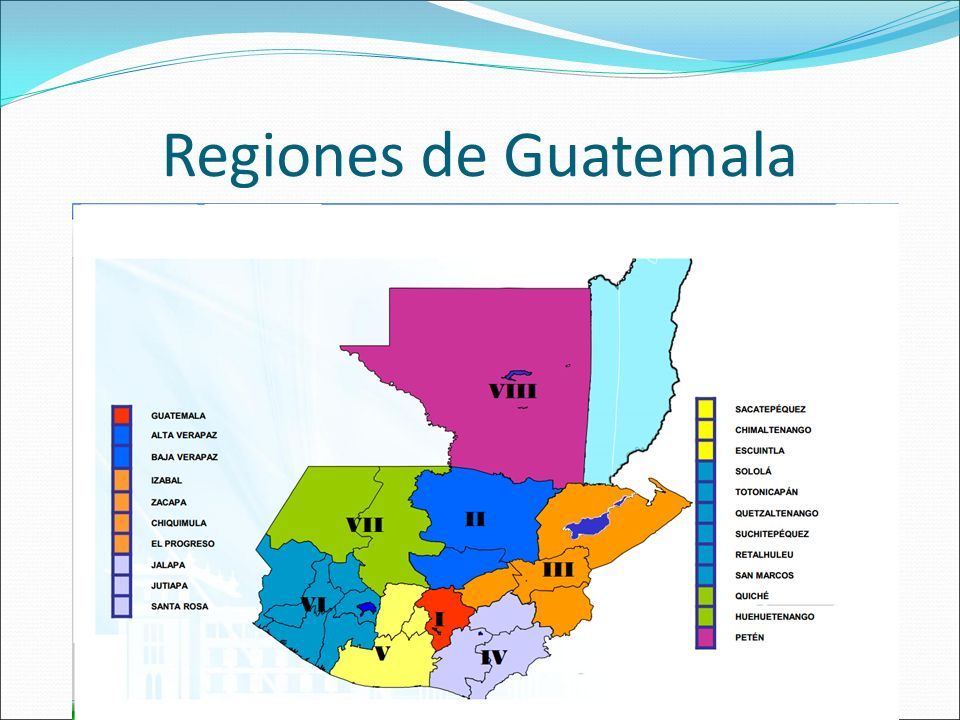 Regiones de Guatemala

GUATEMALA
ALTA VERAPAZ
BAJA VERAPAZ
IZABAL
ZACAPA
CHIQUIMULA
EL PROGRESO
JALAPA
JUTIAPA
SANTA ROSA

VIII
VII
II
III
VI
I
V
IV

SACATEPÉQUEZ
CHIMALTENANGO
ESCUINTLA
SOLOLÁ
TOTONICAPÁN
QUETZALTENANGO
SUCHITEPÉQUEZ
RETALHULEU
SAN MARCOS
QUICHÉ
HUEHUETENANGO
PETÉN